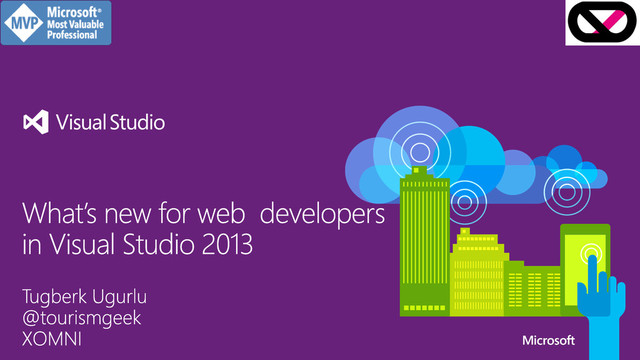 MVP Microsoft® Most Valuable Professional

Visual Studio

What's new for web developers in Visual Studio 2013

Tugberk Ugurlu
@tourismgeek
XOMNI

Microsoft